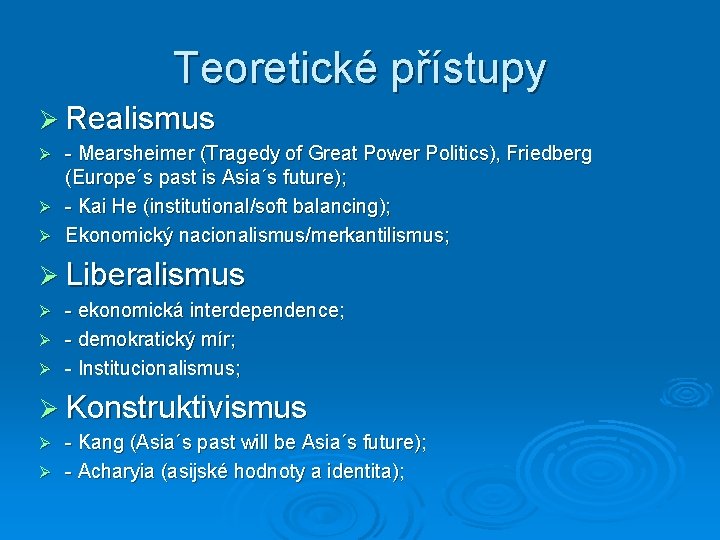 Teoretické přístupy

➢ Realismus

➢ - Mearsheimer (Tragedy of Great Power Politics), Friedberg (Europe´s past is Asia´s future);

➢ - Kai He (institutional/soft balancing);

➢ Ekonomický nacionalismus/merkantilismus;

➢ Liberalismus

➢ - ekonomická interdependence;

➢ - demokratický mír;

➢ - Institucionalismus;

➢ Konstruktivismus

➢ - Kang (Asia´s past will be Asia´s future);

➢ - Acharyia (asijské hodnoty a identita);